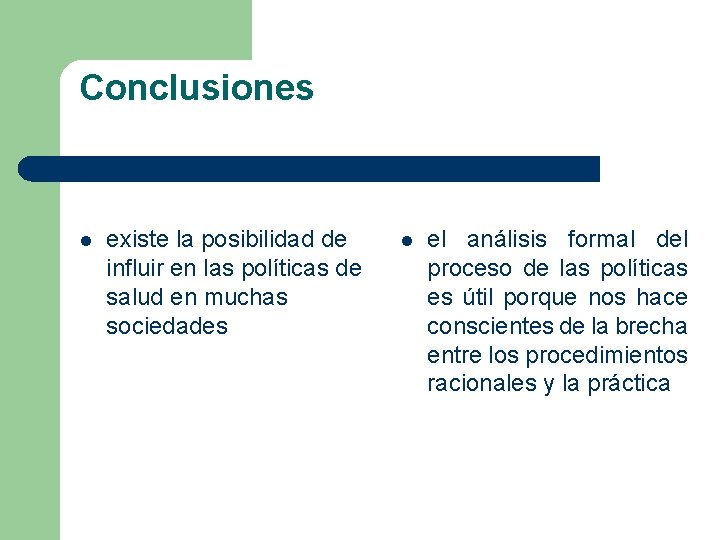 Conclusiones

- existe la posibilidad de influir en las políticas de salud en muchas sociedades

- el análisis formal del proceso de las políticas es útil porque nos hace conscientes de la brecha entre los procedimientos racionales y la práctica